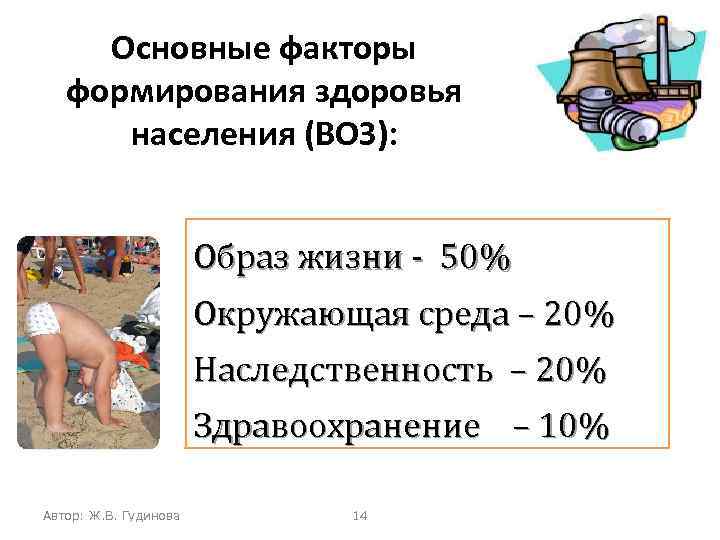 Основные факторы формирования здоровья населения (ВОЗ):

Образ жизни - 50%
Окружающая среда – 20%
Наследственность – 20%
Здравоохранение – 10%

Автор: Ж.В. Гудинова

14